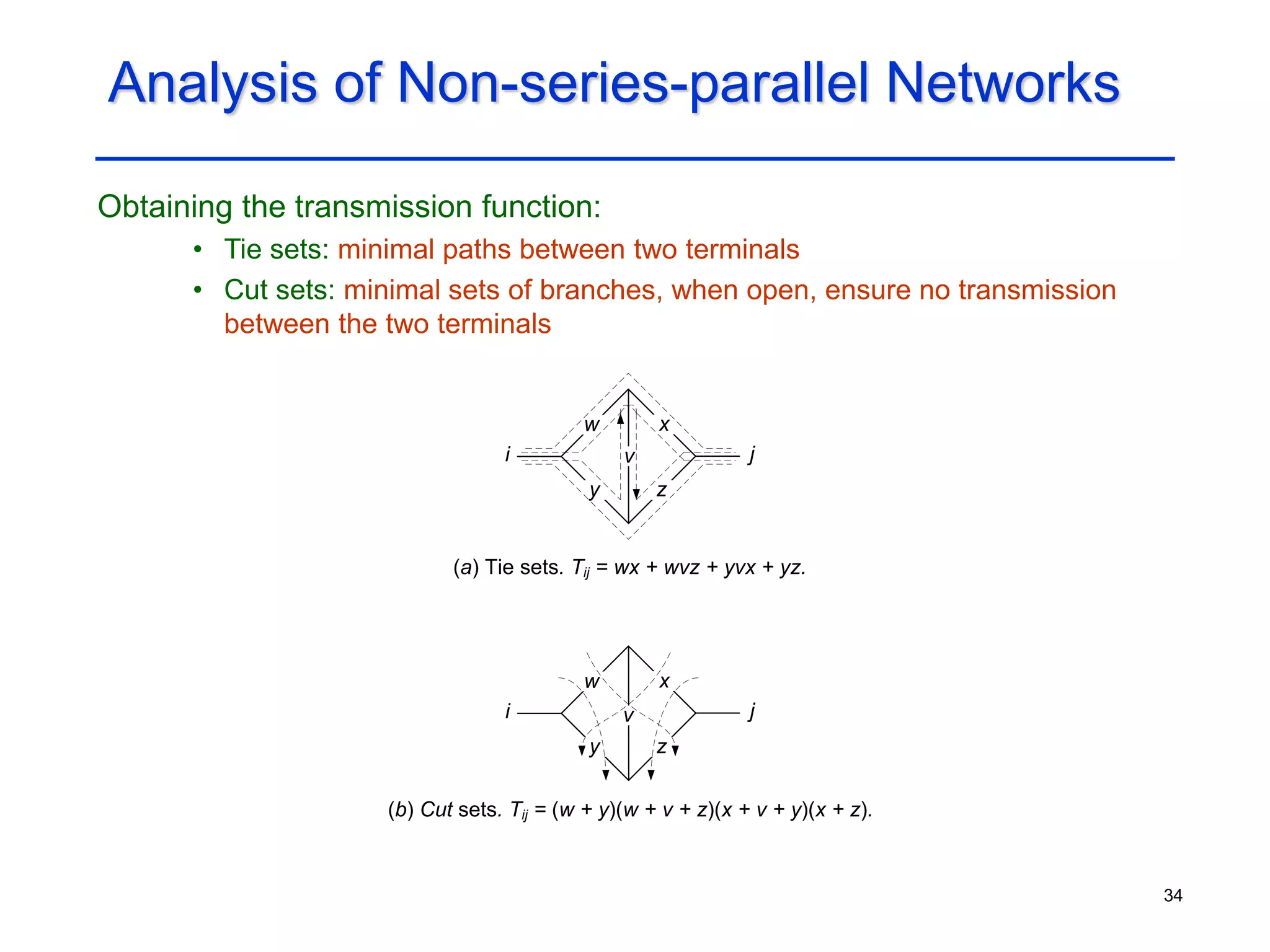 Analysis of Non-series-parallel Networks

Obtaining the transmission function:

• Tie sets: minimal paths between two terminals
• Cut sets: minimal sets of branches, when open, ensure no transmission between the two terminals

w x
i v j
y z

(a) Tie sets. $T_{ij} = wx + wvz + yvx + yz.$

w x
i v j
y z

(b) Cut sets. $T_{ij} = (w + y)(w + v + z)(x + v + y)(x + z).$

34